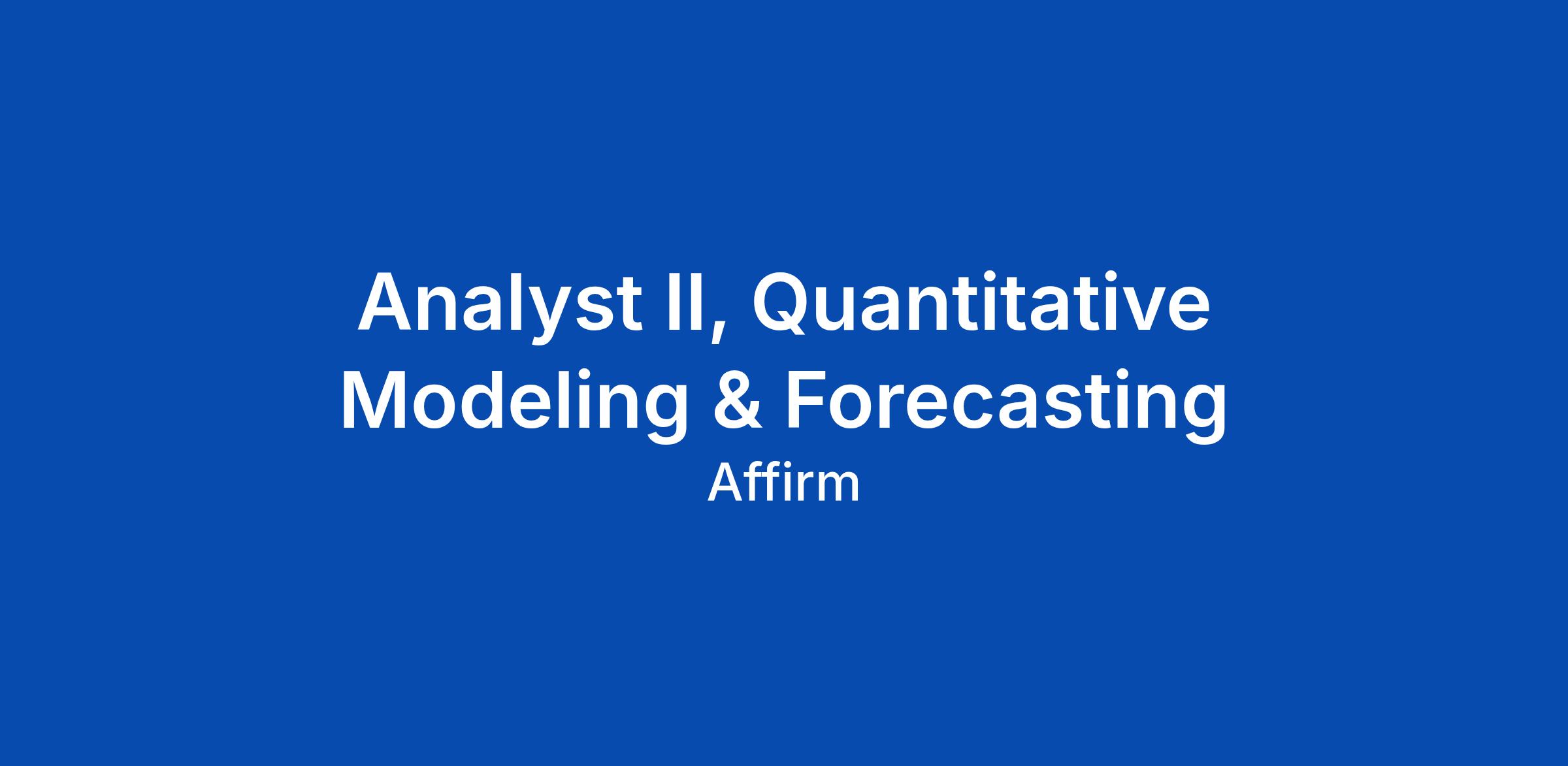 Analyst II, Quantitative Modeling & Forecasting

Affirm